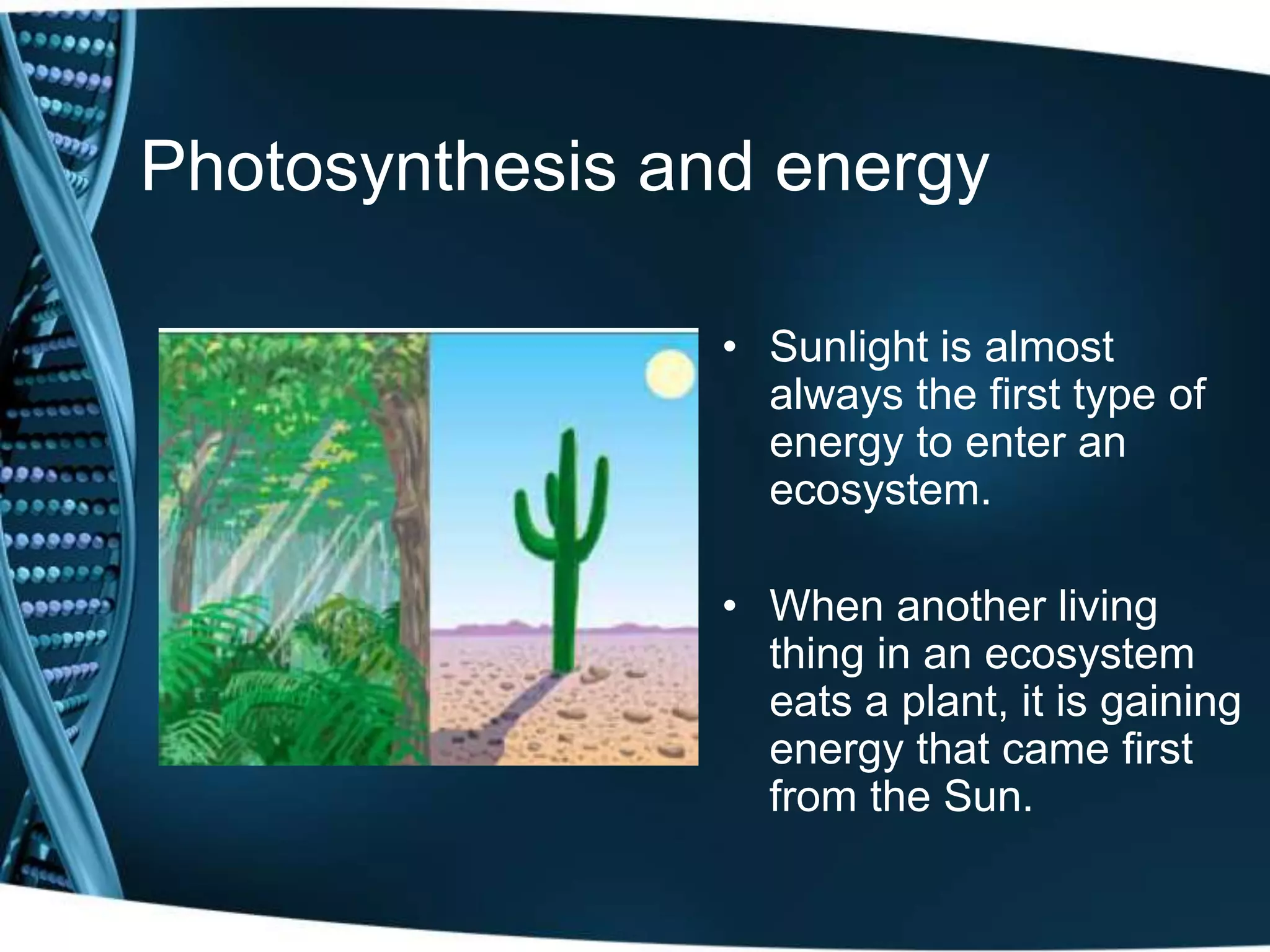 Photosynthesis and energy

• Sunlight is almost always the first type of energy to enter an ecosystem.

• When another living thing in an ecosystem eats a plant, it is gaining energy that came first from the Sun.